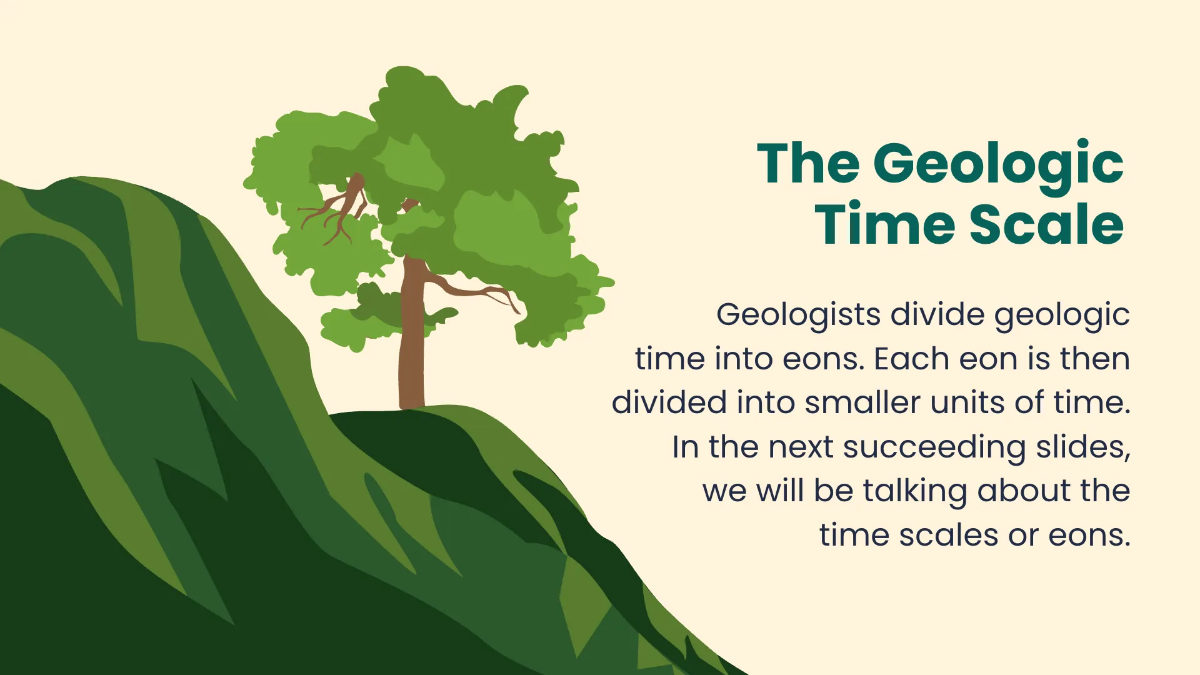 The Geologic Time Scale

Geologists divide geologic time into eons. Each eon is then divided into smaller units of time. In the next succeeding slides, we will be talking about the time scales or eons.